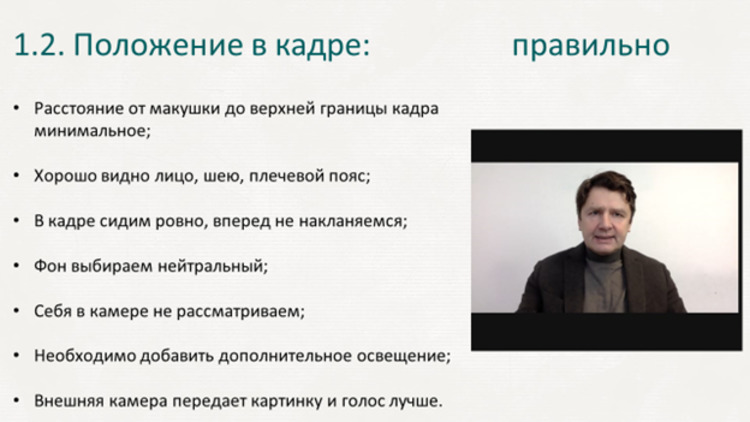 1.2. Положение в кадре: правильно

• Расстояние от макушки до верхней границы кадра минимальное;

• Хорошо видно лицо, шею, плечевой пояс;

• В кадре сидим ровно, вперед не накланяемся;

• Фон выбираем нейтральный;

• Себя в камере не рассматриваем;

• Необходимо добавить дополнительное освещение;

• Внешняя камера передает картинку и голос лучше.